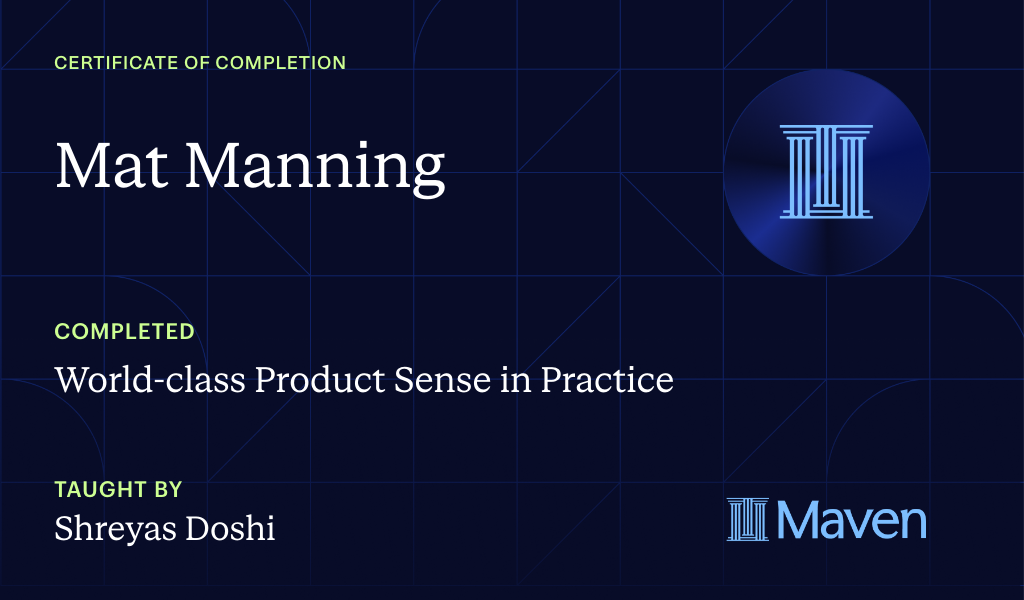 CERTIFICATE OF COMPLETION

Mat Manning

COMPLETED

World-class Product Sense in Practice

TAUGHT BY

Shreyas Doshi

Maven